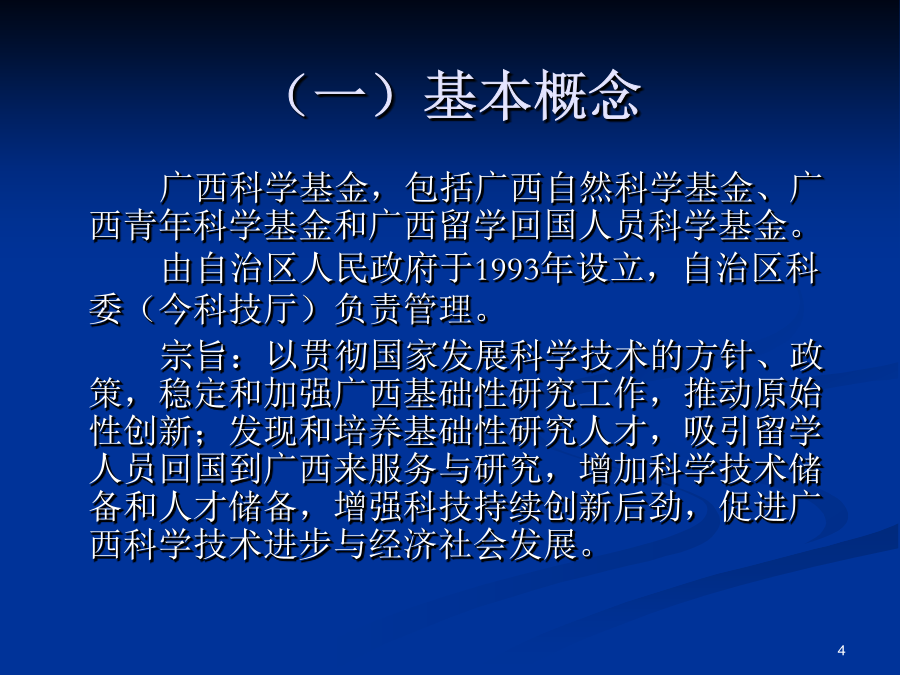 （一）基本概念

广西科学基金，包括广西自然科学基金、广西青年科学基金和广西留学回国人员科学基金。

由自治区人民政府于1993年设立，自治区科委（今科技厅）负责管理。

宗旨：以贯彻国家发展科学技术的方针、政策，稳定和加强广西基础性研究工作，推动原始性创新；发现和培养基础性研究人才，吸引留学人员回国到广西来服务与研究，增加科学技术储备和人才储备，增强科技持续创新后劲，促进广西科学技术进步与经济社会发展。

4